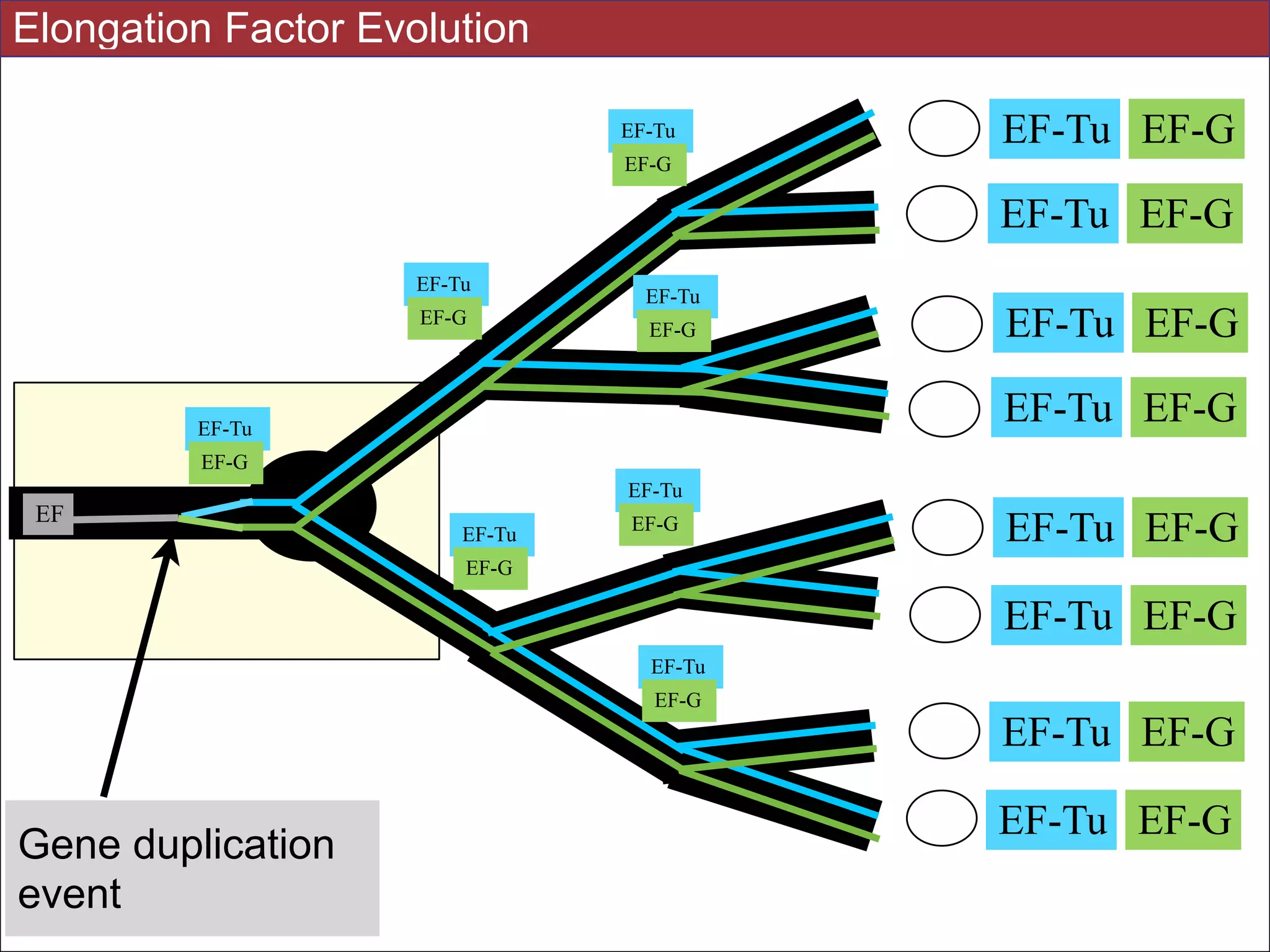 Elongation Factor Evolution

EF-Tu
EF-G

EF-Tu
EF-G

EF-Tu
EF-G

EF-Tu
EF-G

EF

EF-Tu
EF-G

EF-Tu
EF-G

EF-Tu
EF-G

EF-Tu EF-G
EF-Tu EF-G
EF-Tu EF-G
EF-Tu EF-G
EF-Tu EF-G
EF-Tu EF-G
EF-Tu EF-G
EF-Tu EF-G

Gene duplication event